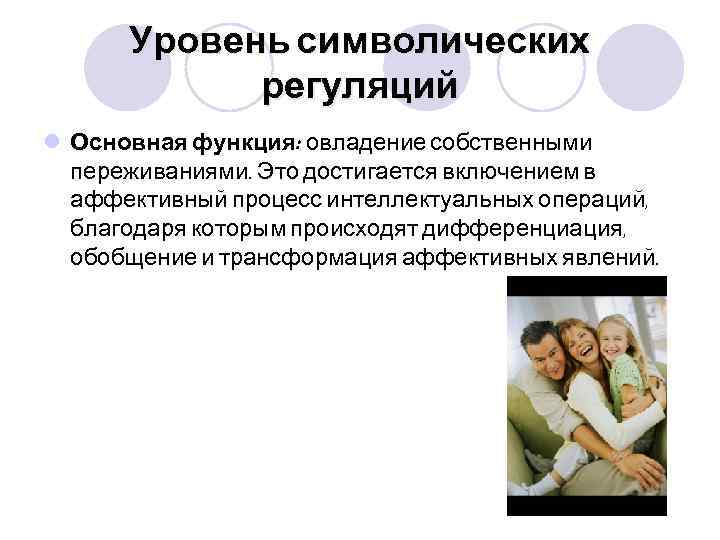 Уровень символических регуляций

Основная функция: овладение собственными переживаниями. Это достигается включением в аффективный процесс интеллектуальных операций, благодаря которым происходят дифференциация, обобщение и трансформация аффективных явлений.